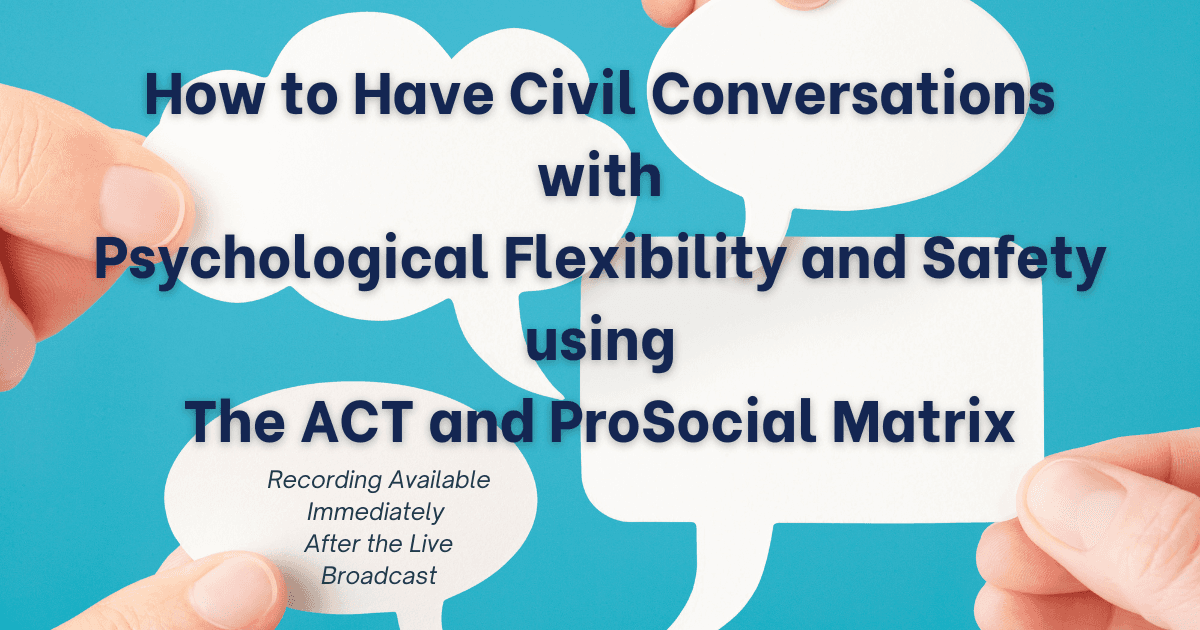 How to Have Civil Conversations
with
Psychological Flexibility and Safety
using
The ACT and ProSocial Matrix

Recording Available Immediately After the Live Broadcast